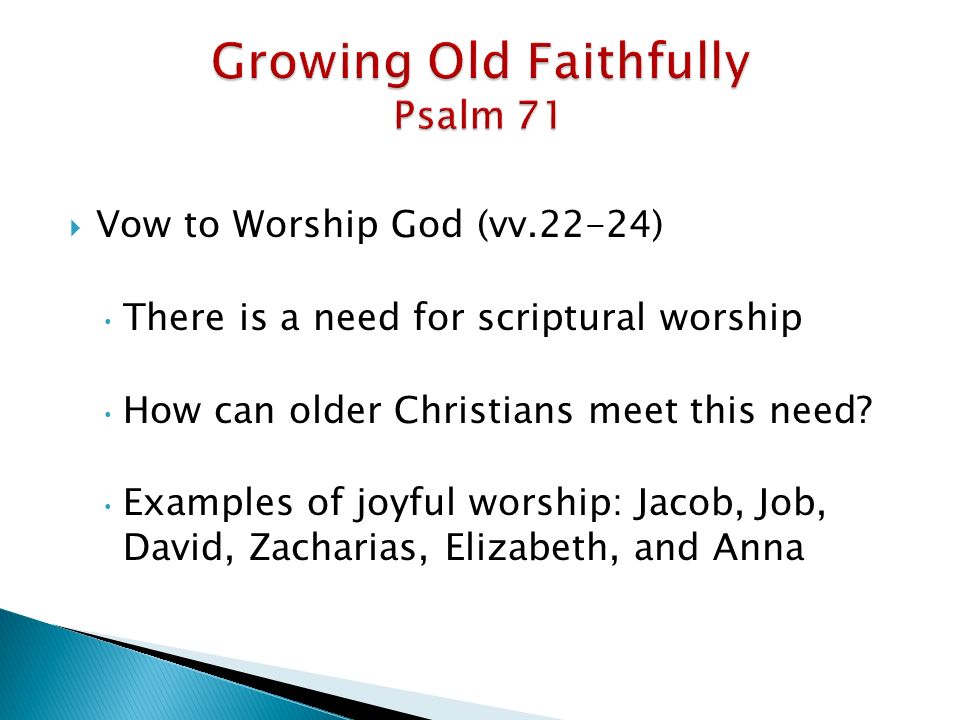 Growing Old Faithfully
Psalm 71

Vow to Worship God (vv.22-24)

There is a need for scriptural worship

How can older Christians meet this need?

Examples of joyful worship: Jacob, Job, David, Zacharias, Elizabeth, and Anna